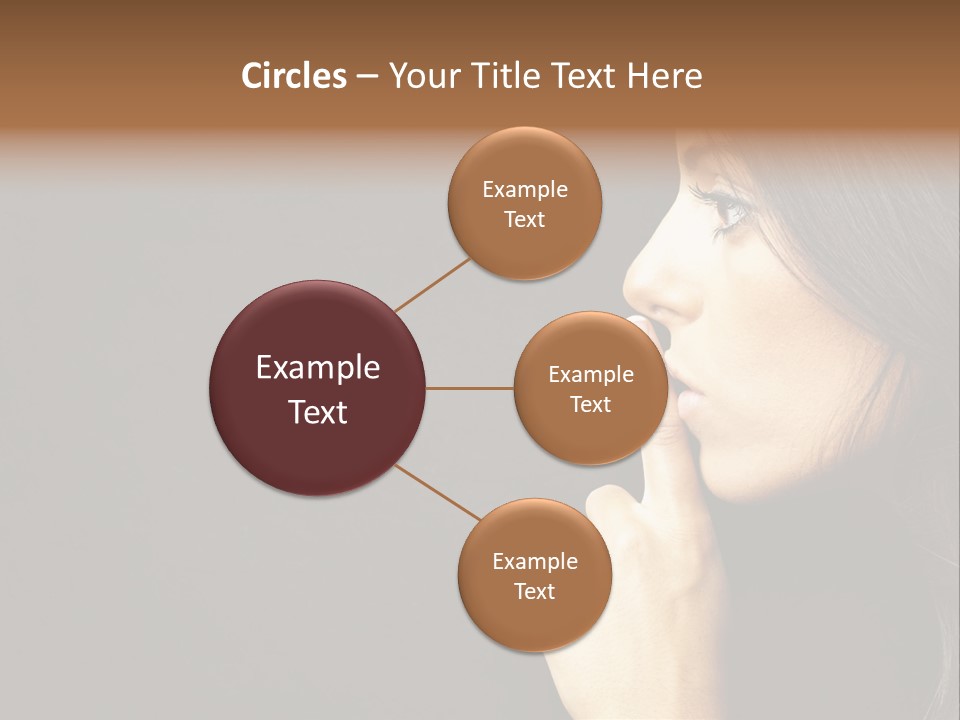 Circles – Your Title Text Here

Example Text

Example Text

Example Text

Example Text